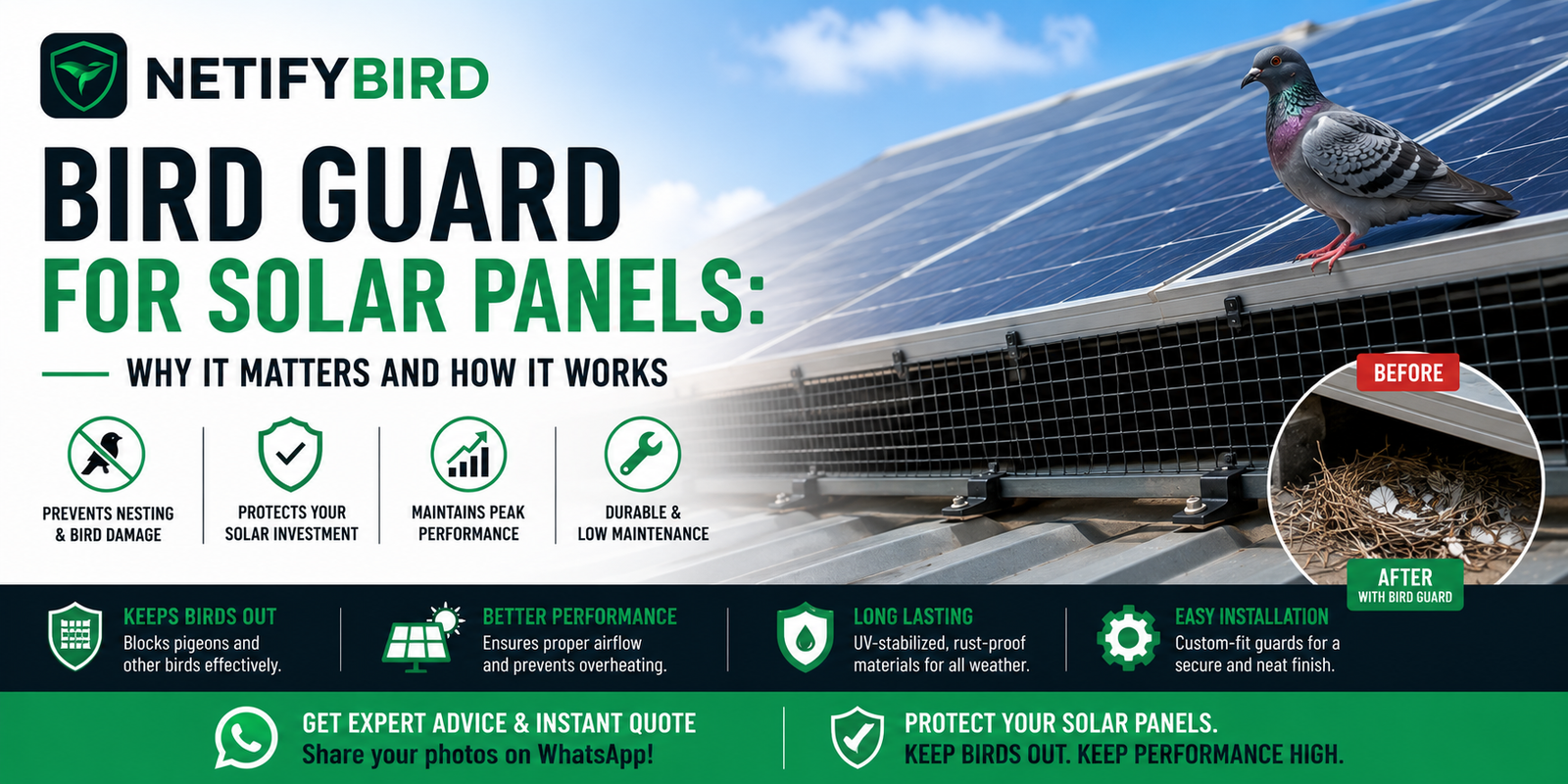 NETIFYBIRD

BIRD GUARD
FOR SOLAR PANELS:

WHY IT MATTERS AND HOW IT WORKS

PREVENTS NESTING & BIRD DAMAGE

PROTECTS YOUR SOLAR INVESTMENT

MAINTAINS PEAK PERFORMANCE

DURABLE & LOW MAINTENANCE

BEFORE

AFTER
WITH BIRD GUARD

KEEPS BIRDS OUT
Blocks pigeons and other birds effectively.

BETTER PERFORMANCE
Ensures proper airflow and prevents overheating.

LONG LASTING
UV-stabilized, rust-proof materials for all weather.

EASY INSTALLATION
Custom-fit guards for a secure and neat finish.

GET EXPERT ADVICE & INSTANT QUOTE
Share your photos on WhatsApp!

PROTECT YOUR SOLAR PANELS.
KEEP BIRDS OUT. KEEP PERFORMANCE HIGH.